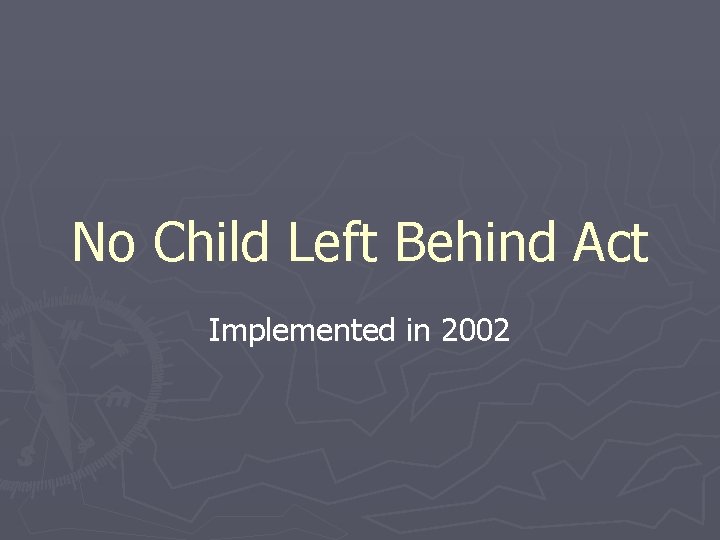 No Child Left Behind Act

Implemented in 2002